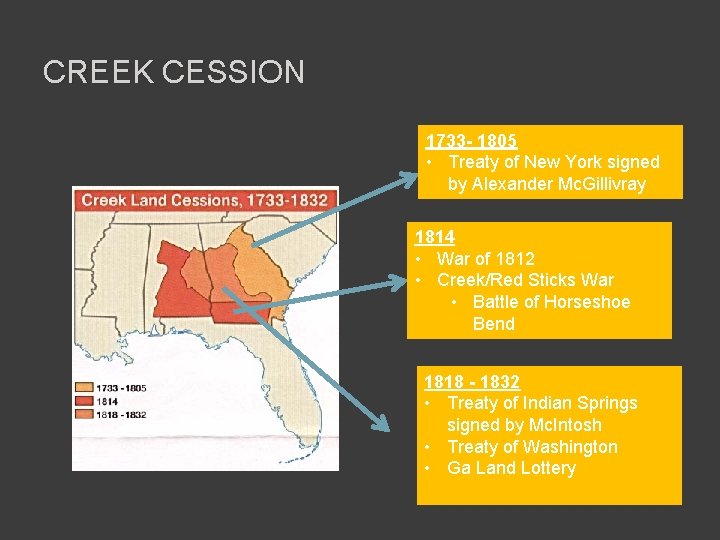 CREEK CESSION

Creek Land Cessions, 1733-1832

1733 - 1805
1814
1818 - 1832

1733- 1805
• Treaty of New York signed by Alexander McGillivray

1814
• War of 1812
• Creek/Red Sticks War
  • Battle of Horseshoe Bend

1818 - 1832
• Treaty of Indian Springs signed by McIntosh
• Treaty of Washington
• Ga Land Lottery